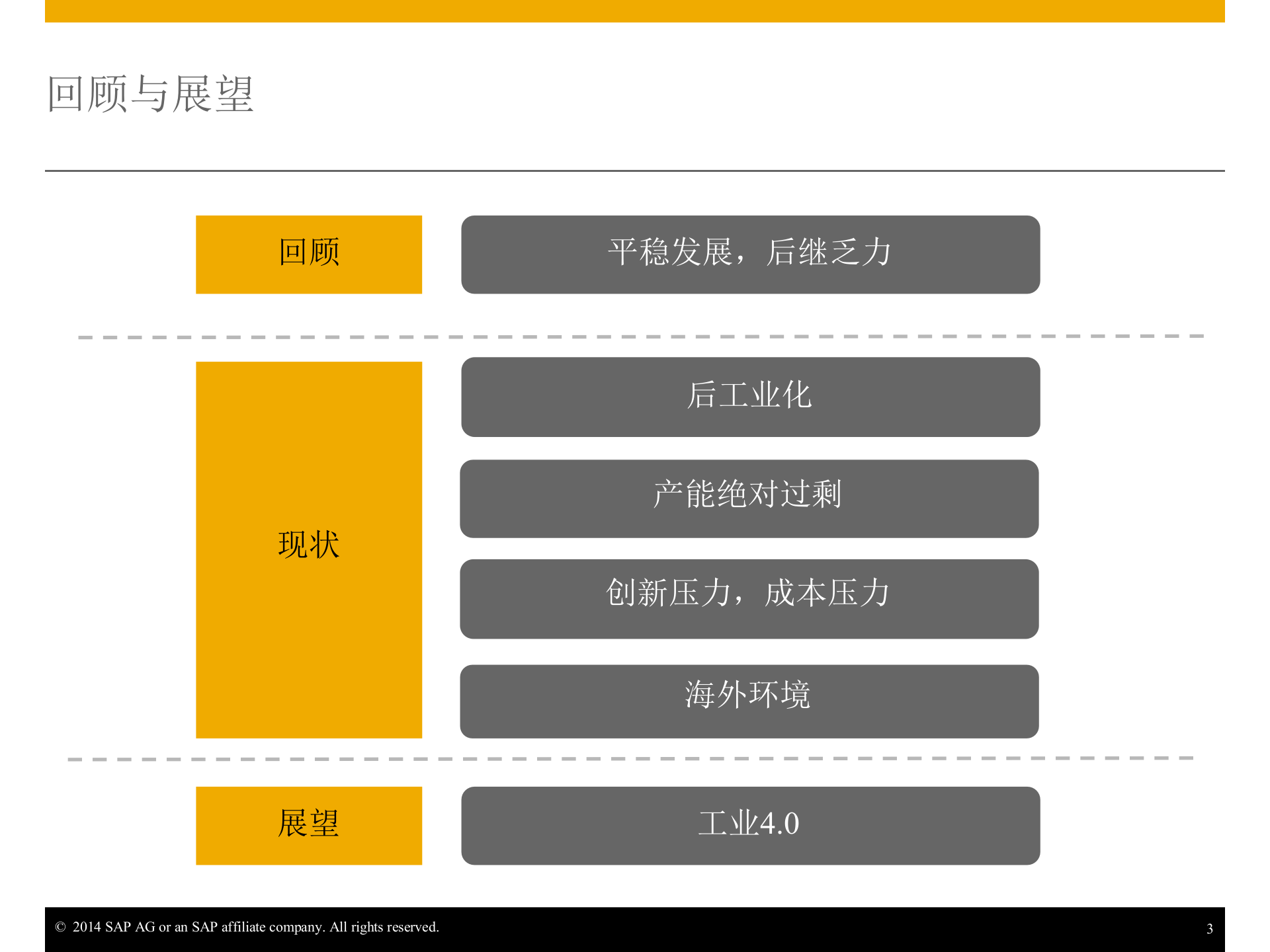 回顾与展望

回顾

平稳发展，后继乏力

现状

后工业化

产能绝对过剩

创新压力，成本压力

海外环境

展望

工业4.0

© 2014 SAP AG or an SAP affiliate company. All rights reserved.

3